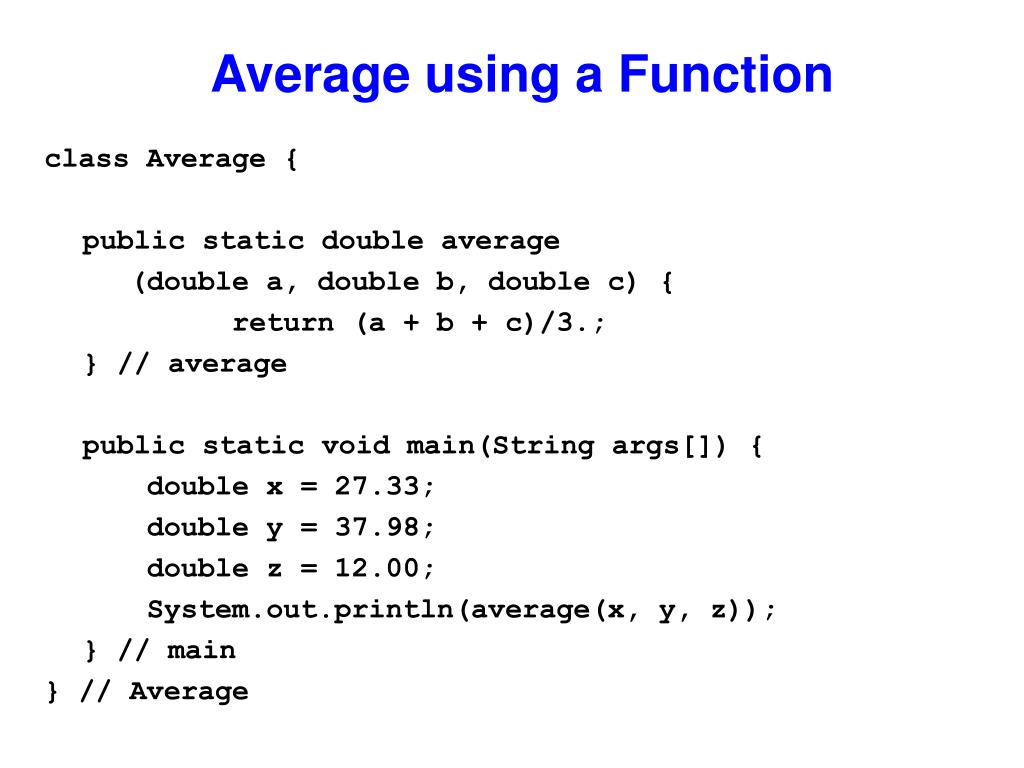 Average using a Function

class Average {

public static double average
(double a, double b, double c) {
return (a + b + c)/3.;
} // average

public static void main(String args[]) {
double x = 27.33;
double y = 37.98;
double z = 12.00;
System.out.println(average(x, y, z));
} // main
} // Average